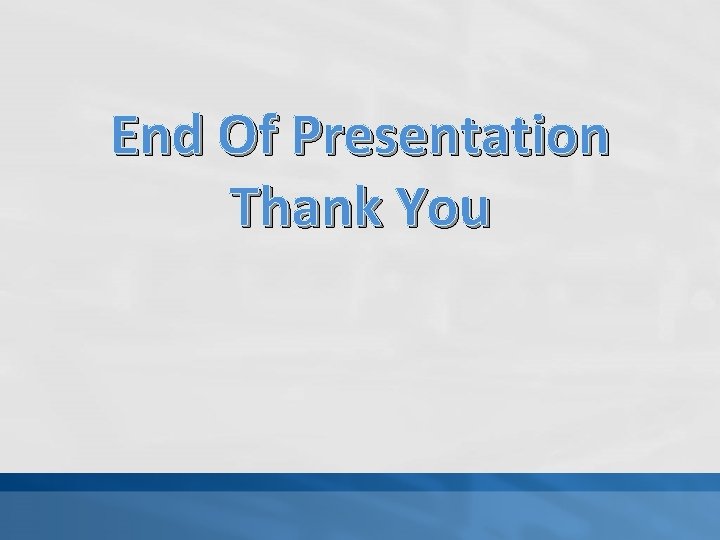 End Of Presentation
Thank You